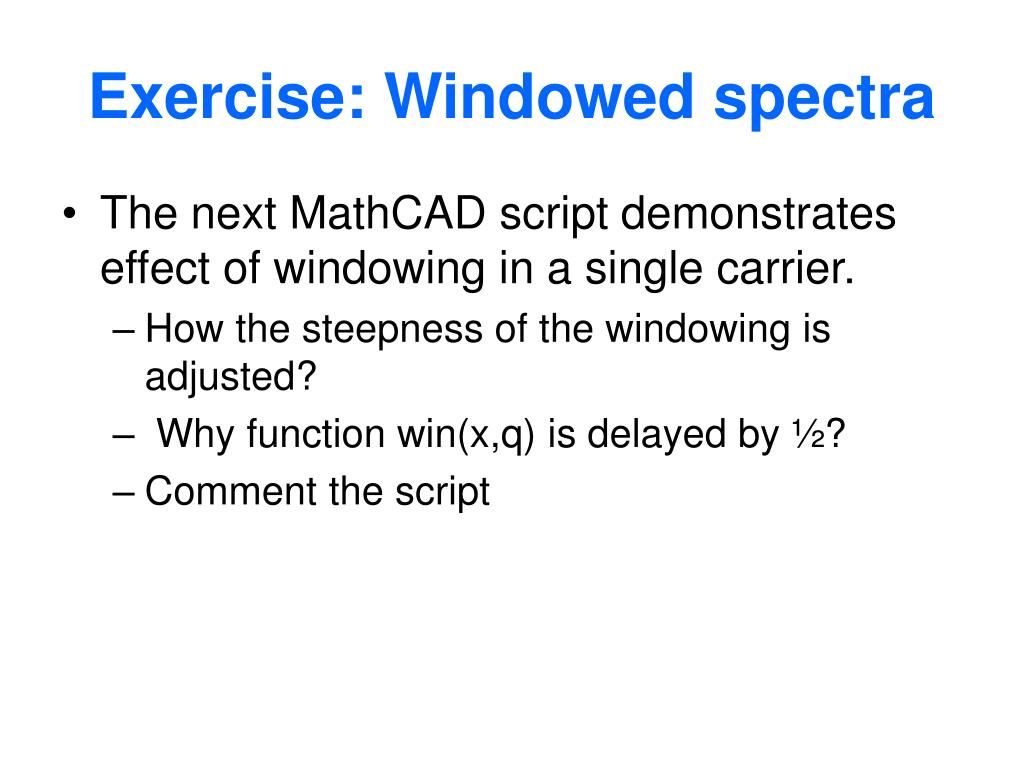 Exercise: Windowed spectra

• The next MathCAD script demonstrates effect of windowing in a single carrier.
– How the steepness of the windowing is adjusted?
– Why function win(x,q) is delayed by ½?
– Comment the script